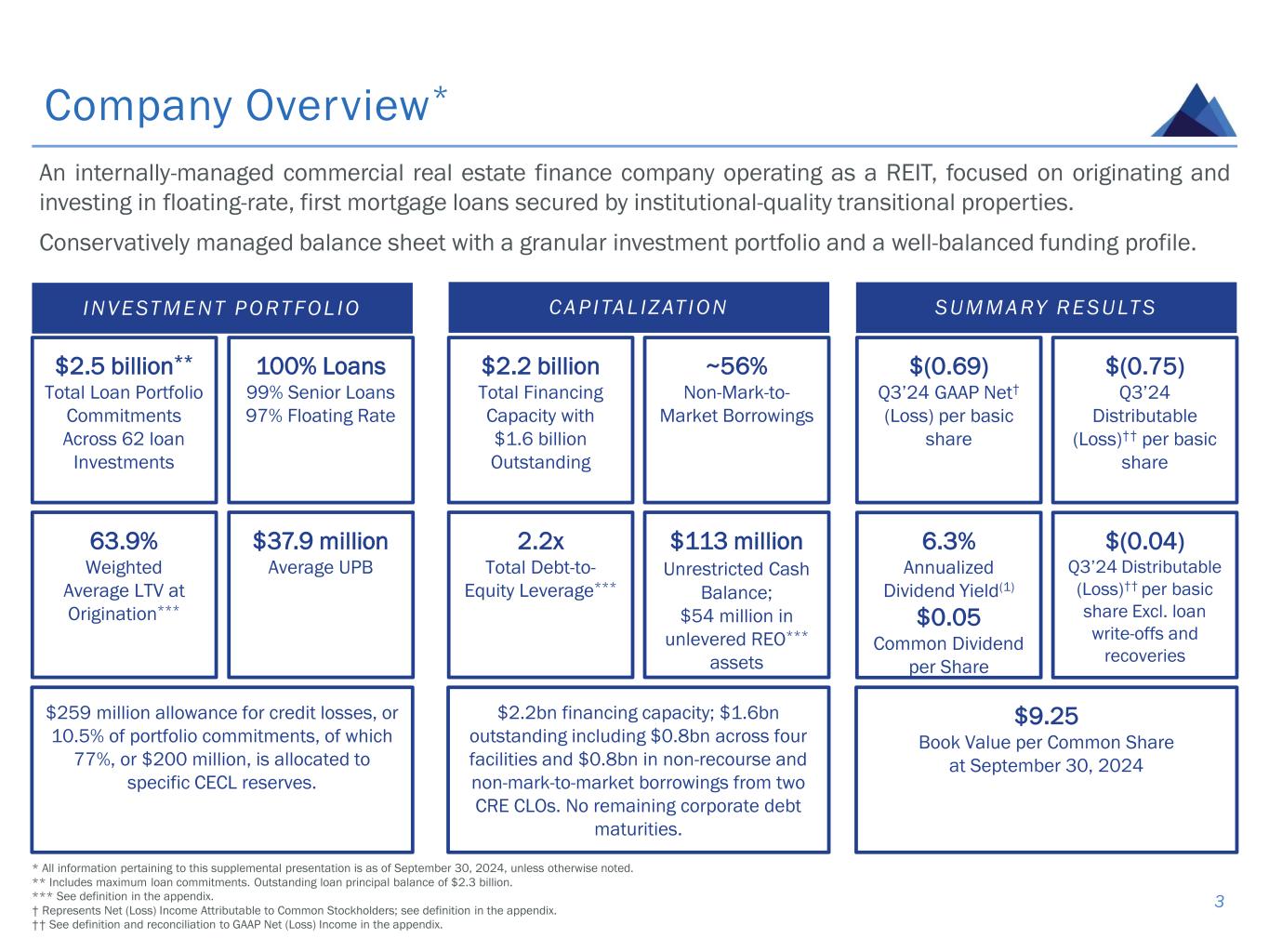 Company Overview*

An internally-managed commercial real estate finance company operating as a REIT, focused on originating and investing in floating-rate, first mortgage loans secured by institutional-quality transitional properties.

Conservatively managed balance sheet with a granular investment portfolio and a well-balanced funding profile.

INVESTMENT PORTFOLIO

$2.5 billion**
Total Loan Portfolio Commitments Across 62 loan Investments

100% Loans
99% Senior Loans
97% Floating Rate

63.9%
Weighted Average LTV at Origination***

$37.9 million
Average UPB

$259 million allowance for credit losses, or 10.5% of portfolio commitments, of which 77%, or $200 million, is allocated to specific CECL reserves.

CAPITALIZATION

$2.2 billion
Total Financing Capacity with $1.6 billion Outstanding

~56%
Non-Mark-to-Market Borrowings

2.2x
Total Debt-to-Equity Leverage***

$113 million
Unrestricted Cash Balance;
$54 million in unlevered REO*** assets

$2.2bn financing capacity; $1.6bn outstanding including $0.8bn across four facilities and $0.8bn in non-recourse and non-mark-to-market borrowings from two CRE CLOs. No remaining corporate debt maturities.

SUMMARY RESULTS

$(0.69)
Q3'24 GAAP Net† (Loss) per basic share

$(0.75)
Q3'24 Distributable (Loss)†† per basic share

6.3%
Annualized Dividend Yield(1)
$0.05
Common Dividend per Share

$(0.04)
Q3'24 Distributable (Loss)†† per basic share Excl. loan write-offs and recoveries

$9.25
Book Value per Common Share at September 30, 2024

* All information pertaining to this supplemental presentation is as of September 30, 2024, unless otherwise noted.
** Includes maximum loan commitments. Outstanding loan principal balance of $2.3 billion.
*** See definition in the appendix.
† Represents Net (Loss) Income Attributable to Common Stockholders; see definition in the appendix.
†† See definition and reconciliation to GAAP Net (Loss) Income in the appendix.

3